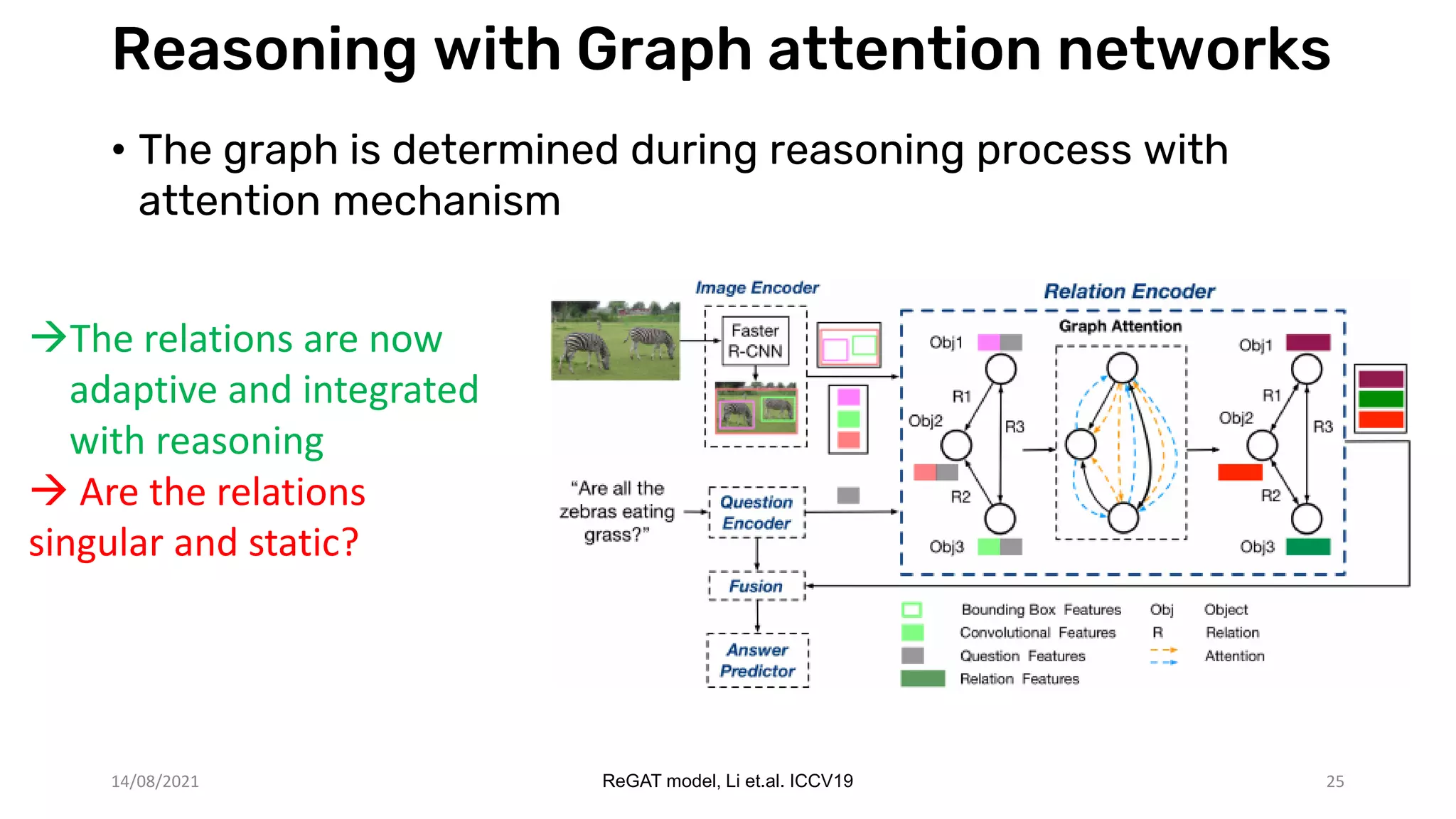 Reasoning with Graph attention networks

• The graph is determined during reasoning process with attention mechanism

→The relations are now adaptive and integrated with reasoning

→ Are the relations singular and static?

Image Encoder

Faster R-CNN

"Are all the zebras eating grass?"

Question Encoder

Fusion

Answer Predictor

Relation Encoder

Graph Attention

Obj1

R1

Obj2

R3

R2

Obj3

Obj1

R1

Obj2

R3

R2

Obj3

Bounding Box Features
Convolutional Features
Question Features
Relation Features

Obj Object
R Relation
Attention

14/08/2021

ReGAT model, Li et.al. ICCV19

25